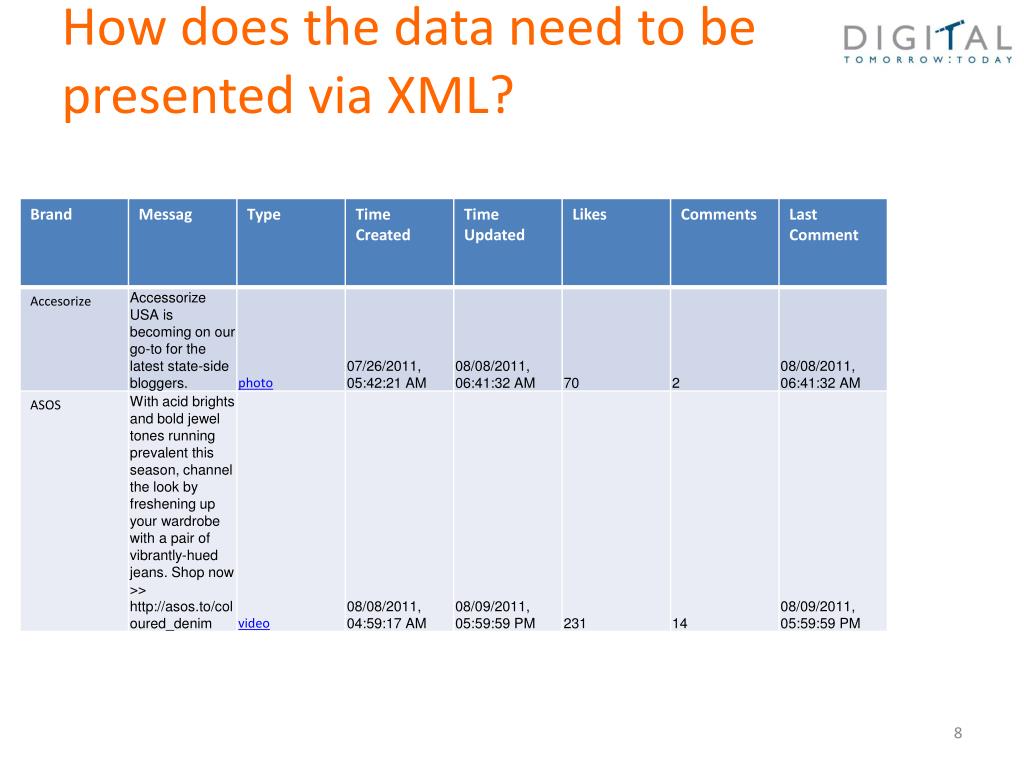 How does the data need to be presented via XML?

DIGITAL
TOMORROW:TODAY

| Brand | Messag | Type | Time Created | Time Updated | Likes | Comments | Last Comment |
|---|---|---|---|---|---|---|---|
| Accesorize | Accessorize USA is becoming on our go-to for the latest state-side bloggers. | photo | 07/26/2011, 05:42:21 AM | 08/08/2011, 06:41:32 AM | 70 | 2 | 08/08/2011, 06:41:32 AM |
| ASOS | With acid brights and bold jewel tones running prevalent this season, channel the look by freshening up your wardrobe with a pair of vibrantly-hued jeans. Shop now >> http://asos.to/coloured_denim | video | 08/08/2011, 04:59:17 AM | 08/09/2011, 05:59:59 PM | 231 | 14 | 08/09/2011, 05:59:59 PM |

8